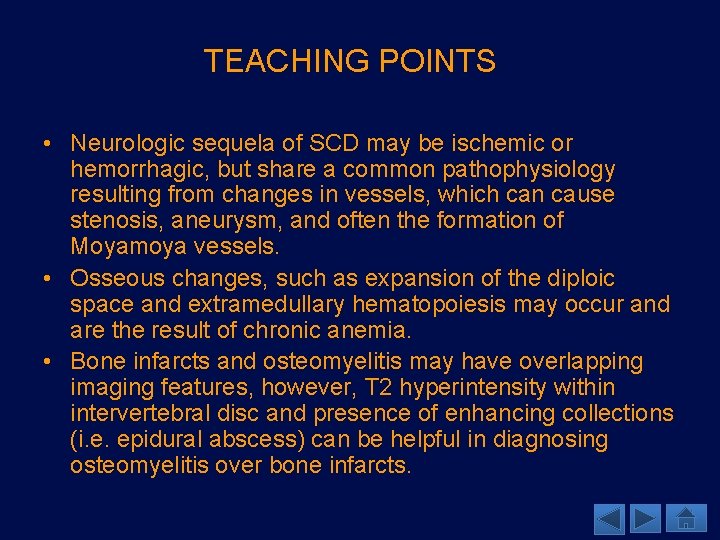 TEACHING POINTS

• Neurologic sequela of SCD may be ischemic or hemorrhagic, but share a common pathophysiology resulting from changes in vessels, which can cause stenosis, aneurysm, and often the formation of Moyamoya vessels.

• Osseous changes, such as expansion of the diploic space and extramedullary hematopoiesis may occur and are the result of chronic anemia.

• Bone infarcts and osteomyelitis may have overlapping imaging features, however, T2 hyperintensity within intervertebral disc and presence of enhancing collections (i.e. epidural abscess) can be helpful in diagnosing osteomyelitis over bone infarcts.